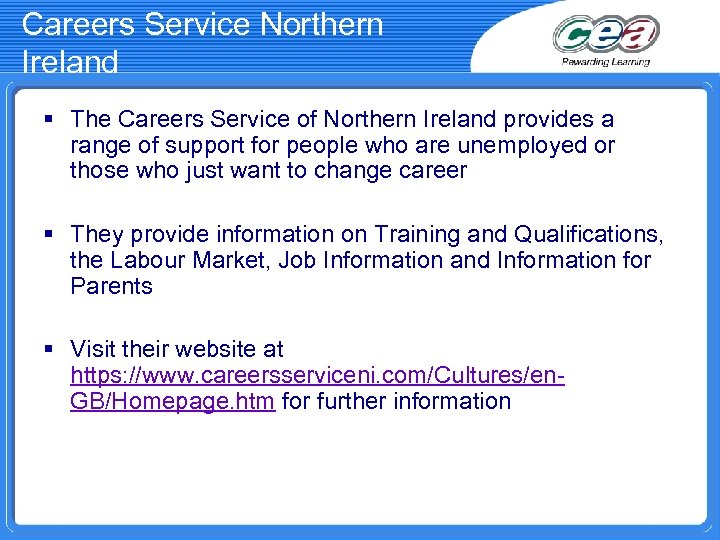 Careers Service Northern Ireland

cea
Rewarding Learning

▪ The Careers Service of Northern Ireland provides a range of support for people who are unemployed or those who just want to change career

▪ They provide information on Training and Qualifications, the Labour Market, Job Information and Information for Parents

▪ Visit their website at https://www.careersserviceni.com/Cultures/en-GB/Homepage.htm for further information